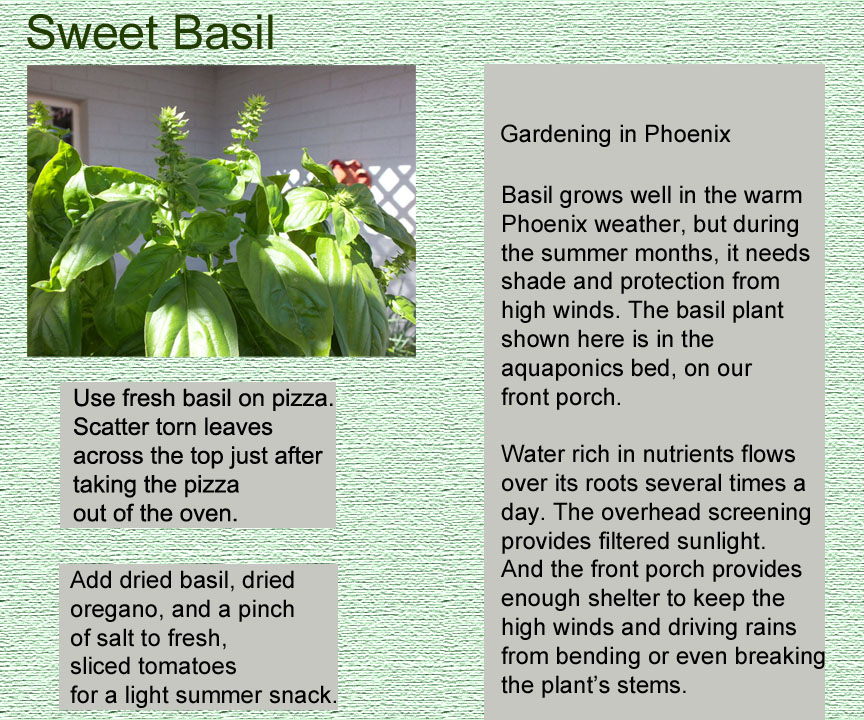 Sweet Basil

Use fresh basil on pizza. Scatter torn leaves across the top just after taking the pizza out of the oven.

Add dried basil, dried oregano, and a pinch of salt to fresh, sliced tomatoes for a light summer snack.

Gardening in Phoenix

Basil grows well in the warm Phoenix weather, but during the summer months, it needs shade and protection from high winds. The basil plant shown here is in the aquaponics bed, on our front porch.

Water rich in nutrients flows over its roots several times a day. The overhead screening provides filtered sunlight. And the front porch provides enough shelter to keep the high winds and driving rains from bending or even breaking the plant's stems.